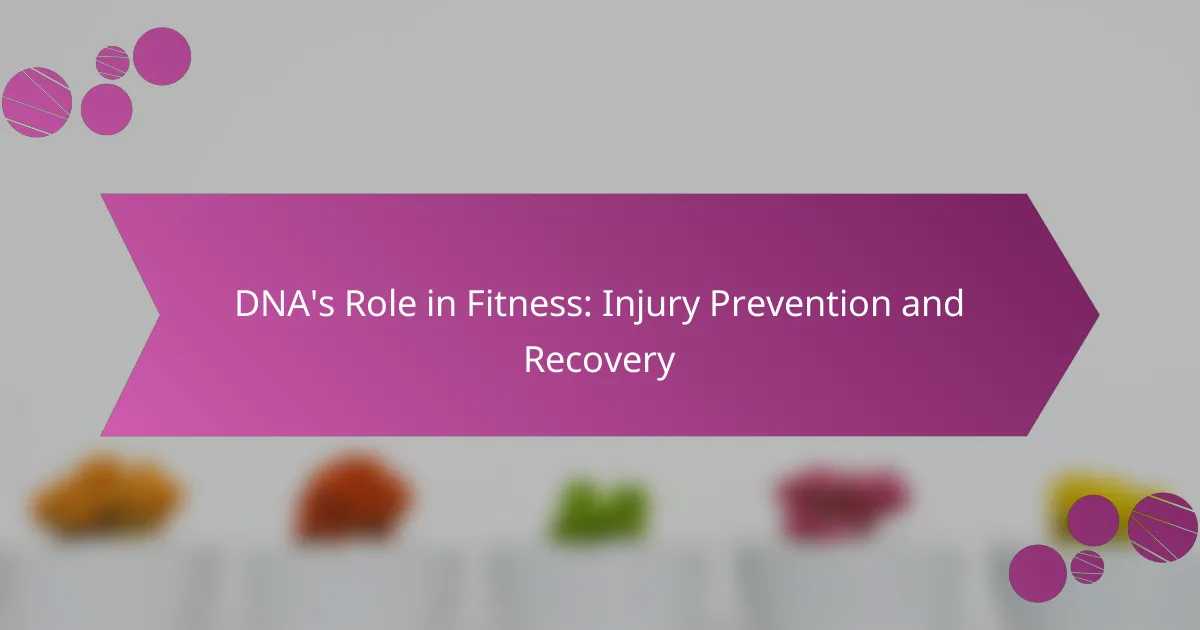 DNA's Role in Fitness: Injury Prevention and Recovery